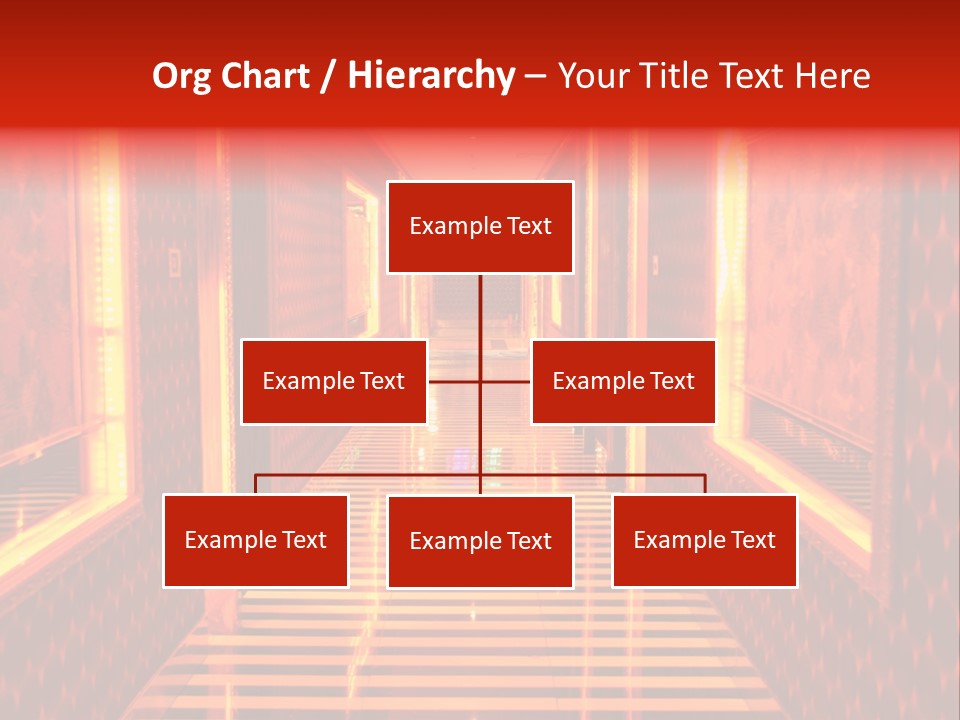 Org Chart / Hierarchy – Your Title Text Here

Example Text

Example Text

Example Text

Example Text

Example Text

Example Text